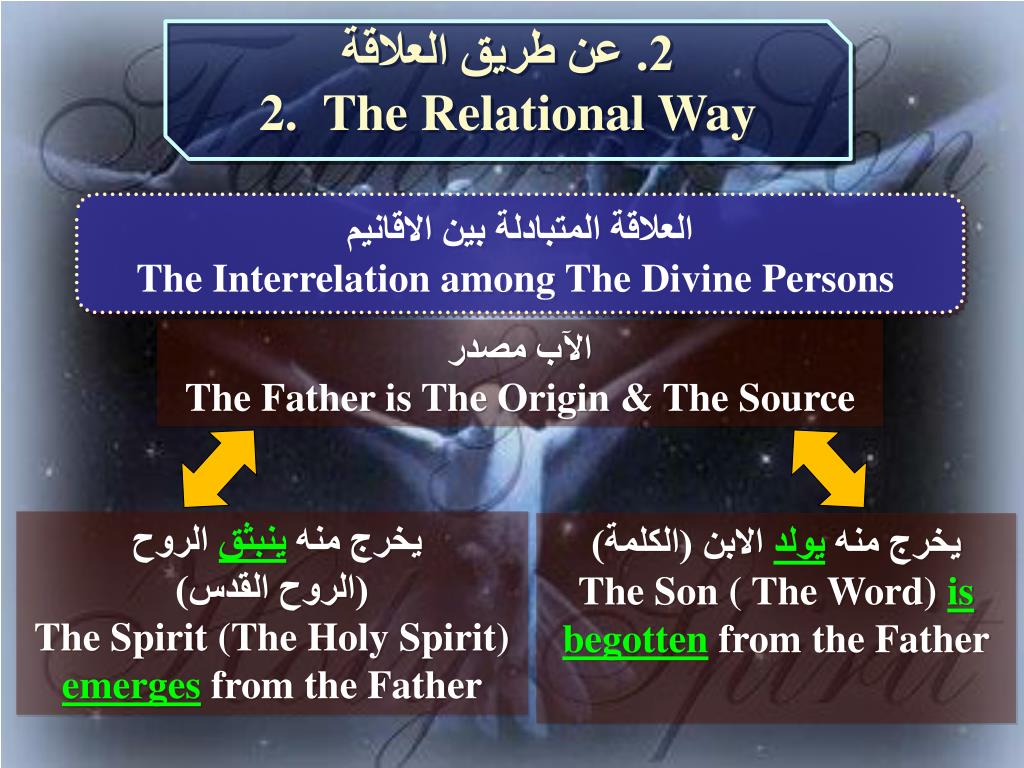 2. عن طريق العلاقة
2. The Relational Way

العلاقة المتبادلة بين الاقانيم
The Interrelation among The Divine Persons

الآب مصدر
The Father is The Origin & The Source

يخرج منه ينبثق الروح (الروح القدس)
The Spirit (The Holy Spirit) emerges from the Father

يخرج منه يولد الابن (الكلمة)
The Son ( The Word) is begotten from the Father